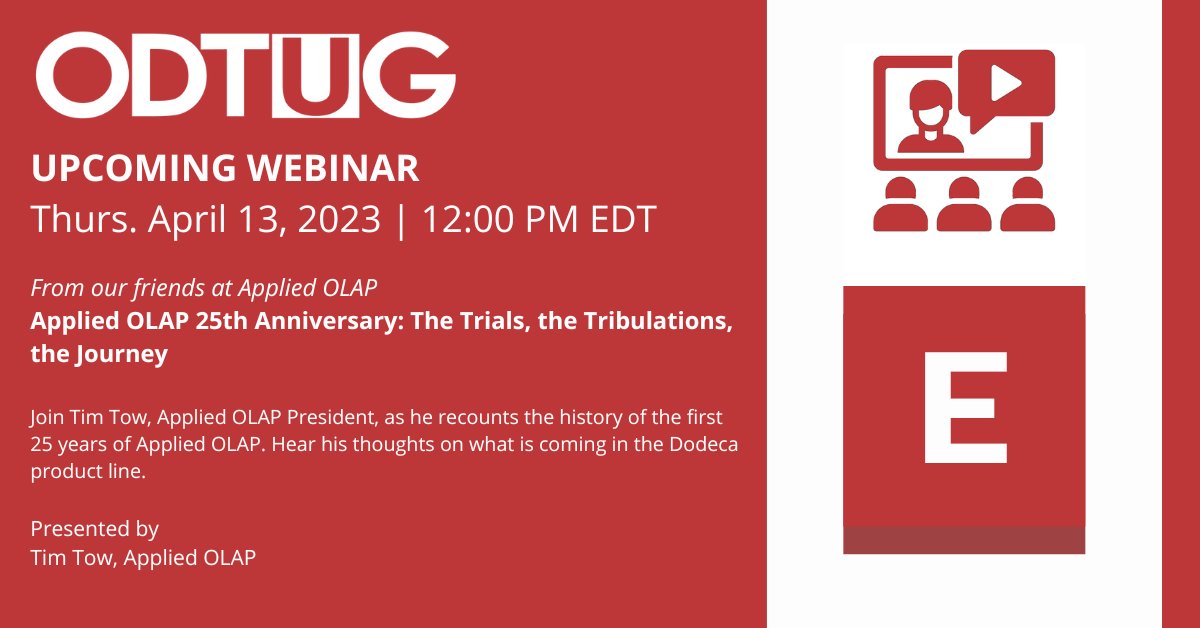 ODTUG

UPCOMING WEBINAR
Thurs. April 13, 2023 | 12:00 PM EDT

From our friends at Applied OLAP
Applied OLAP 25th Anniversary: The Trials, the Tribulations, the Journey

Join Tim Tow, Applied OLAP President, as he recounts the history of the first 25 years of Applied OLAP. Hear his thoughts on what is coming in the Dodeca product line.

Presented by
Tim Tow, Applied OLAP

E